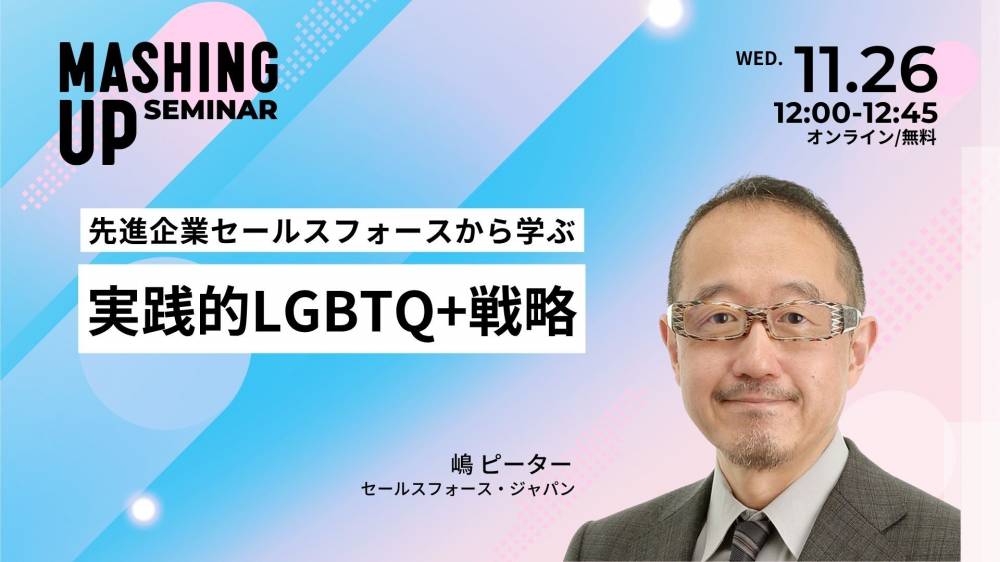 MASHING UP SEMINAR

WED. 11.26
12:00-12:45
オンライン/無料

先進企業セールスフォースから学ぶ
実践的LGBTQ+戦略

嶋 ピーター
セールスフォース・ジャパン